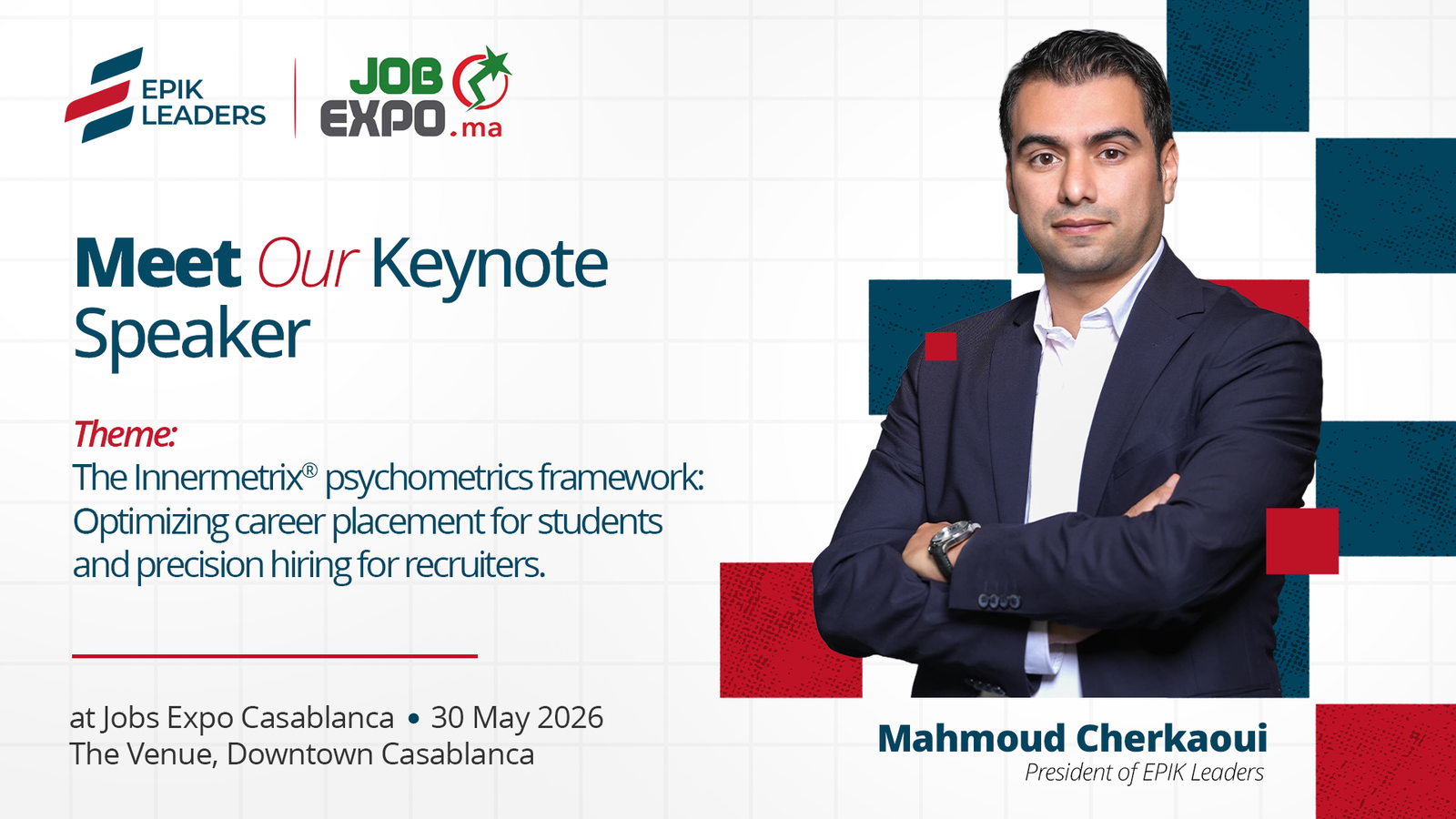 EPIK LEADERS

JOB EXPO.ma

Meet Our Keynote Speaker

Theme:
The Innermetrix® psychometrics framework: Optimizing career placement for students and precision hiring for recruiters.

at Jobs Expo Casablanca • 30 May 2026
The Venue, Downtown Casablanca

Mahmoud Cherkaoui
President of EPIK Leaders